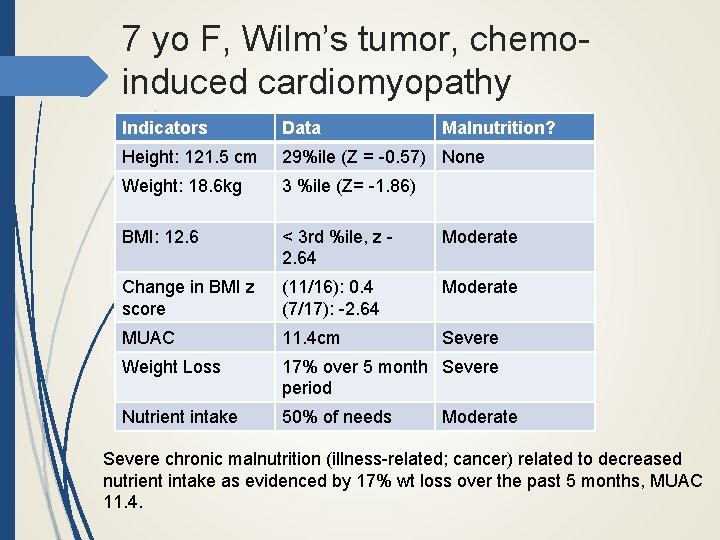 7 yo F, Wilm's tumor, chemo-induced cardiomyopathy

| Indicators | Data | Malnutrition? |
|---|---|---|
| Height: 121.5 cm | 29%ile (Z = -0.57) | None |
| Weight: 18.6kg | 3 %ile (Z= -1.86) | |
| BMI: 12.6 | < 3rd %ile, z -2.64 | Moderate |
| Change in BMI z score | (11/16): 0.4 (7/17): -2.64 | Moderate |
| MUAC | 11.4cm | Severe |
| Weight Loss | 17% over 5 month period | Severe |
| Nutrient intake | 50% of needs | Moderate |

Severe chronic malnutrition (illness-related; cancer) related to decreased nutrient intake as evidenced by 17% wt loss over the past 5 months, MUAC 11.4.